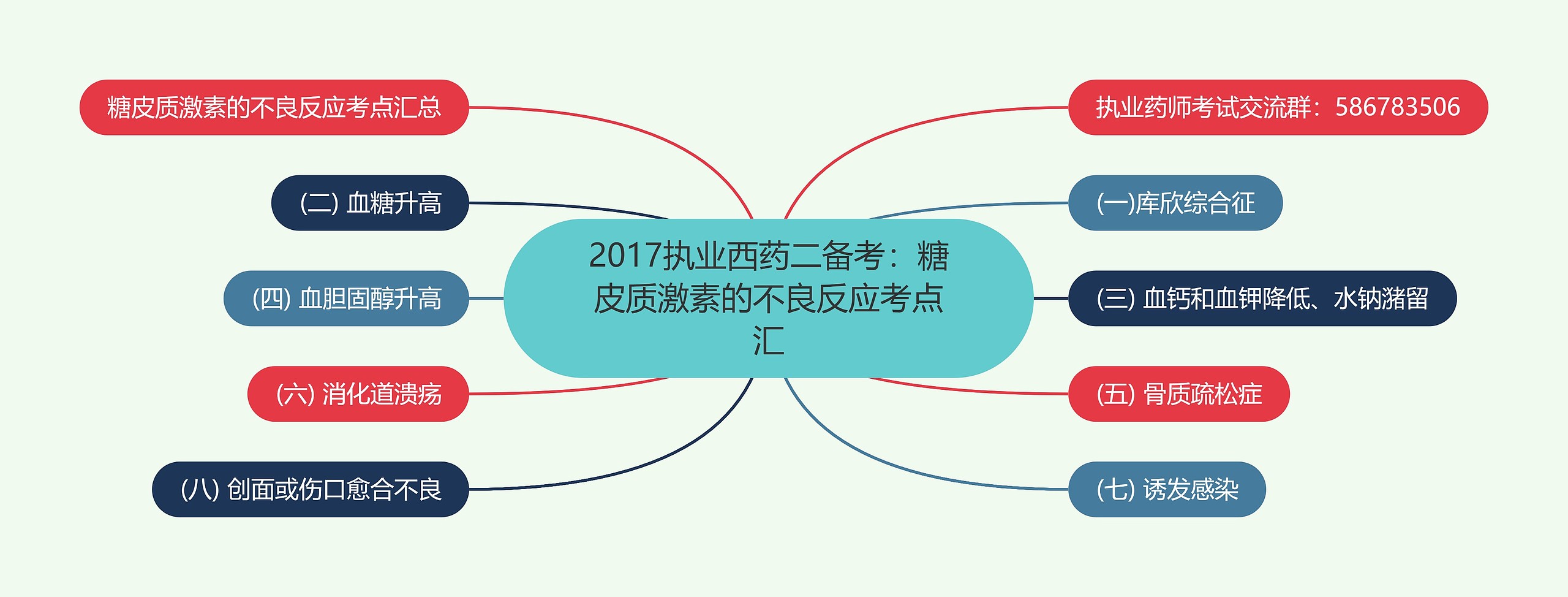 2017执业西药二备考：糖皮质激素的不良反应考点汇

糖皮质激素的不良反应考点汇总

(二) 血糖升高

(四) 血胆固醇升高

(六) 消化道溃疡

(八) 创面或伤口愈合不良

执业药师考试交流群：586783506

(一)库欣综合征

(三) 血钙和血钾降低、水钠潴留

(五) 骨质疏松症

(七) 诱发感染